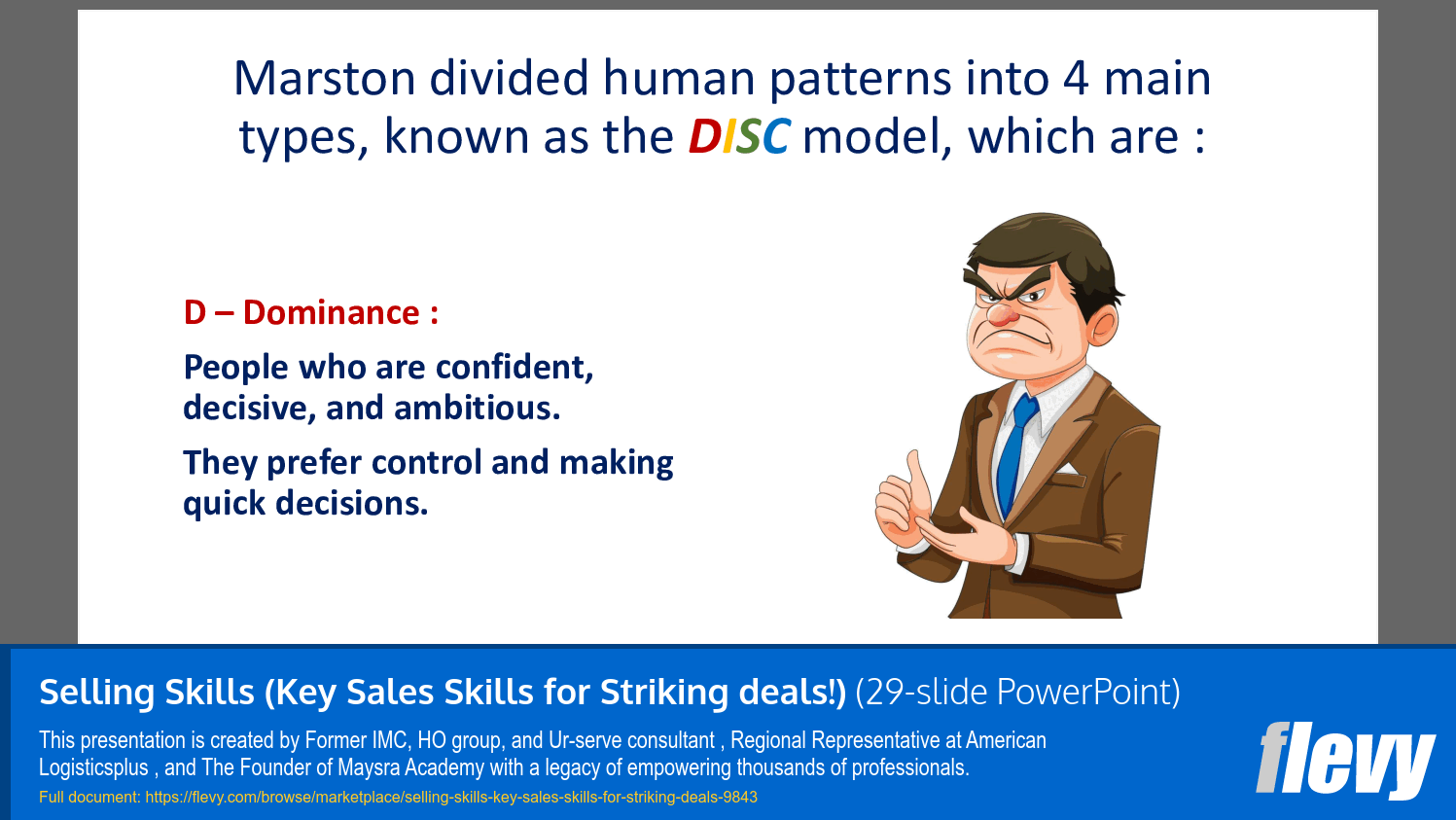 Marston divided human patterns into 4 main types, known as the DISC model, which are :

D – Dominance :

People who are confident, decisive, and ambitious.

They prefer control and making quick decisions.

Selling Skills (Key Sales Skills for Striking deals!) (29-slide PowerPoint)

This presentation is created by Former IMC, HO group, and Ur-serve consultant , Regional Representative at American Logisticsplus , and The Founder of Maysra Academy with a legacy of empowering thousands of professionals.

Full document: https://flevy.com/browse/marketplace/selling-skills-key-sales-skills-for-striking-deals-9843

flevy